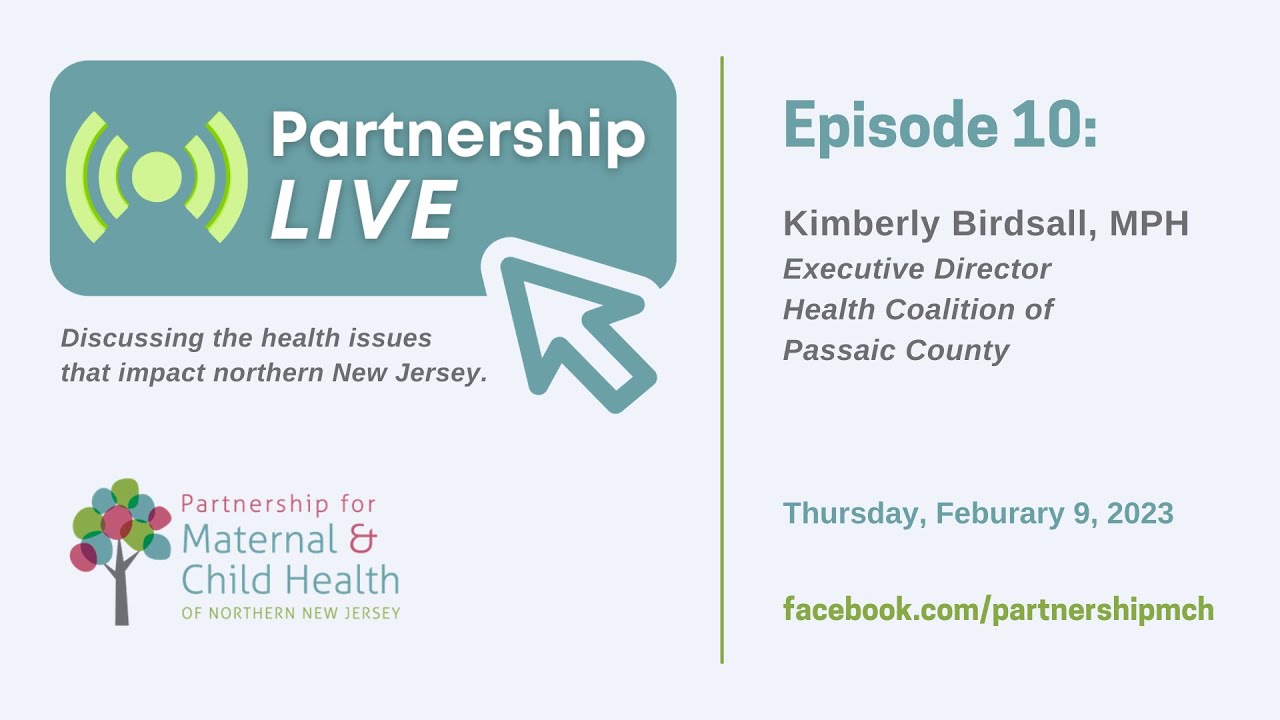 Partnership LIVE

Discussing the health issues that impact northern New Jersey.

Partnership for Maternal & Child Health OF NORTHERN NEW JERSEY

Episode 10:

Kimberly Birdsall, MPH
Executive Director
Health Coalition of Passaic County

Thursday, Feburary 9, 2023

facebook.com/partnershipmch